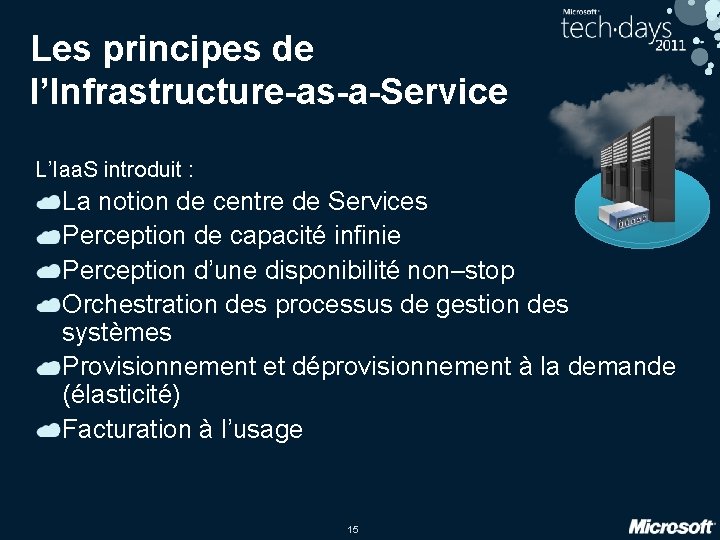 Microsoft
tech·days
2011

Les principes de l’Infrastructure-as-a-Service

L’IaaS introduit :

La notion de centre de Services

Perception de capacité infinie

Perception d’une disponibilité non–stop

Orchestration des processus de gestion des systèmes

Provisionnement et déprovisionnement à la demande (élasticité)

Facturation à l’usage

15

Microsoft